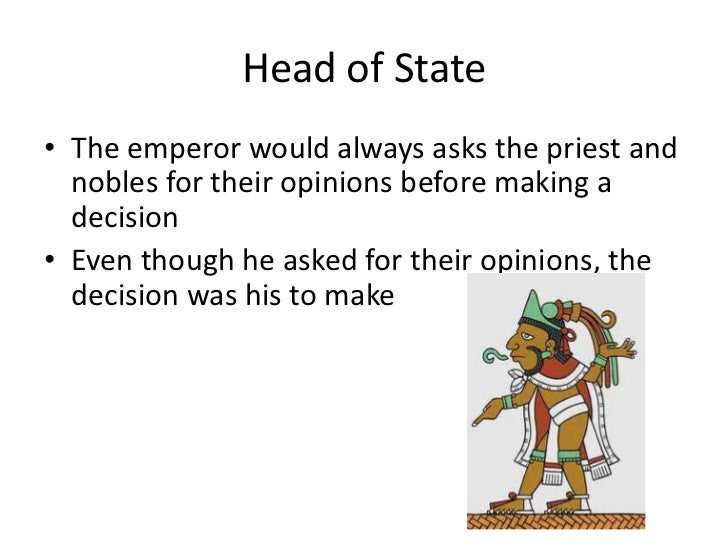 Head of State

• The emperor would always asks the priest and nobles for their opinions before making a decision

• Even though he asked for their opinions, the decision was his to make